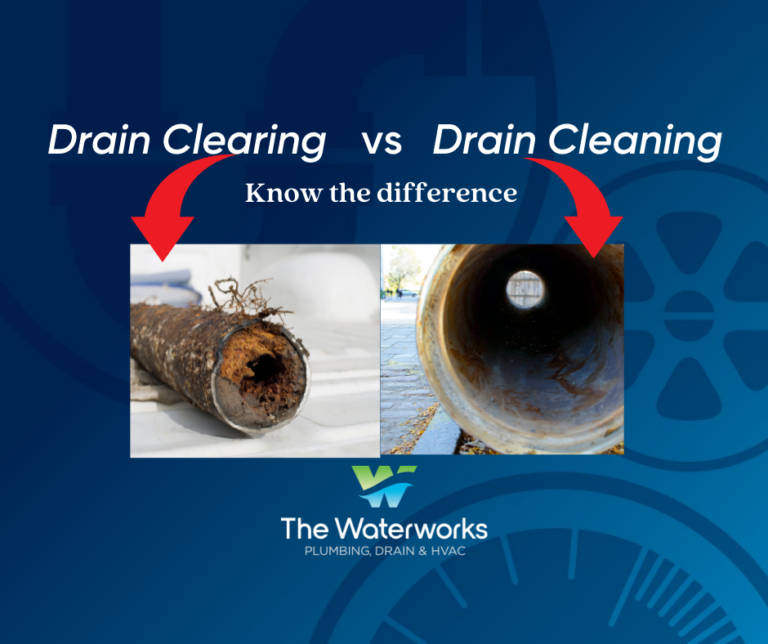 Drain Clearing vs Drain Cleaning

Know the difference

The Waterworks
PLUMBING, DRAIN & HVAC